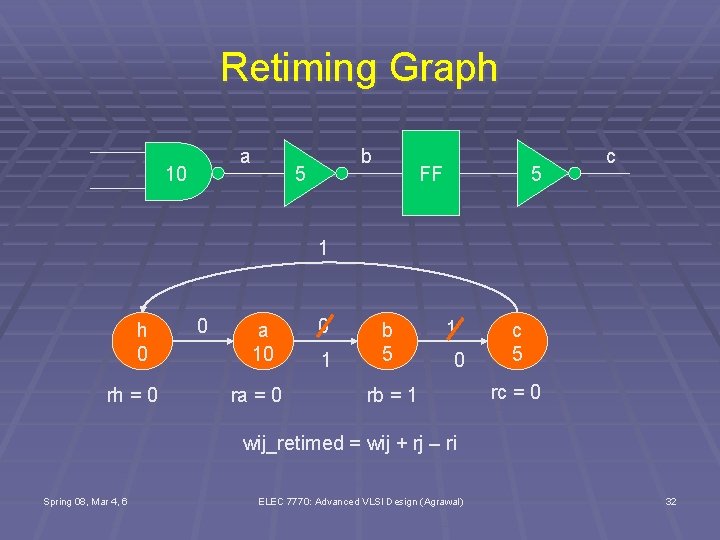 Retiming Graph

10

a

5

b

FF

5

c

1

h
0

0

a
10

0

1

b
5

1

0

c
5

rh = 0

ra = 0

rb = 1

rc = 0

wij_retimed = wij + rj – ri

Spring 08, Mar 4, 6

ELEC 7770: Advanced VLSI Design (Agrawal)

32